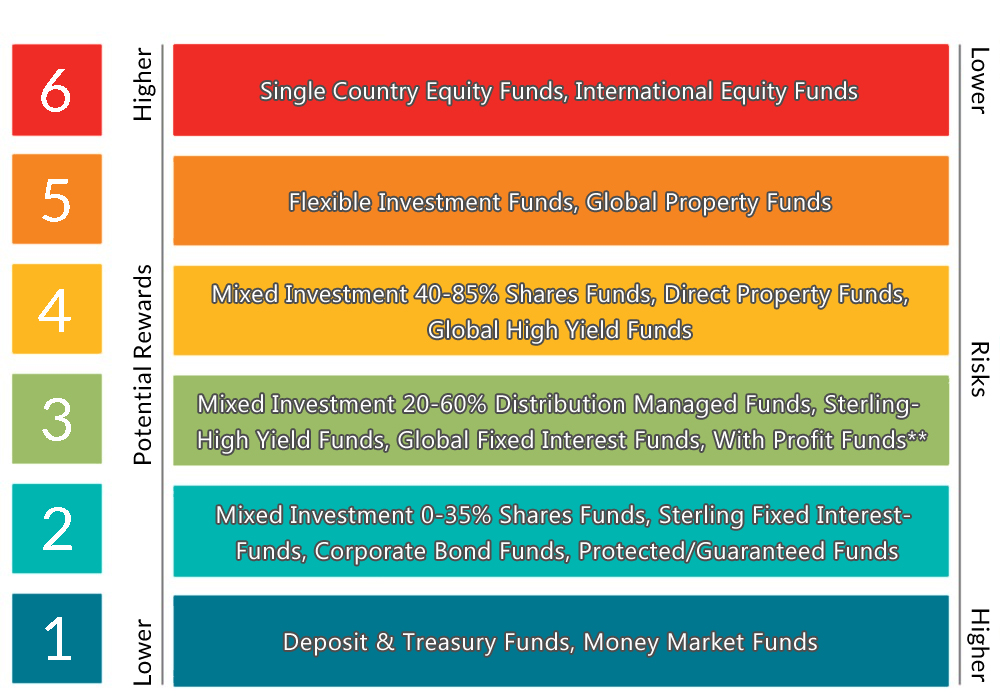 Higher

Potential Rewards

Lower

6 Single Country Equity Funds, International Equity Funds

5 Flexible Investment Funds, Global Property Funds

4 Mixed Investment 40-85% Shares Funds, Direct Property Funds, Global High Yield Funds

3 Mixed Investment 20-60% Distribution Managed Funds, Sterling-High Yield Funds, Global Fixed Interest Funds, With Profit Funds**

2 Mixed Investment 0-35% Shares Funds, Sterling Fixed Interest-Funds, Corporate Bond Funds, Protected/Guaranteed Funds

1 Deposit & Treasury Funds, Money Market Funds

Lower

Risks

Higher